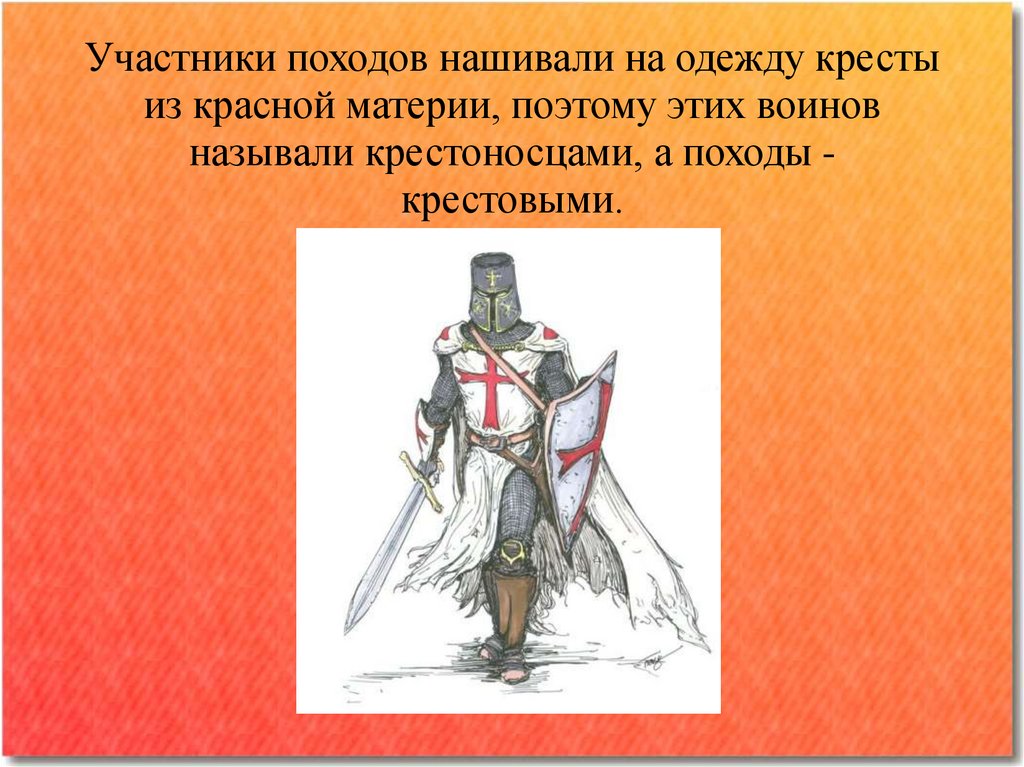 Участники походов нашивали на одежду кресты из красной материи, поэтому этих воинов называли крестоносцами, а походы - крестовыми.